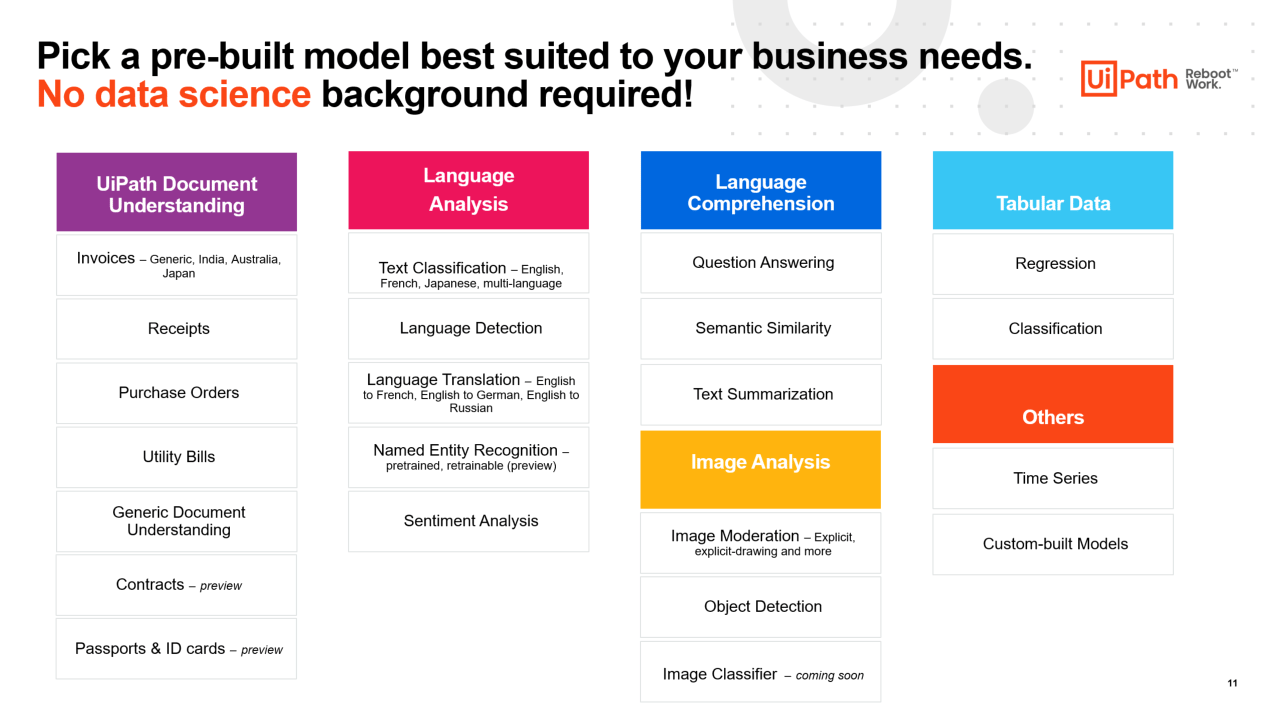 Pick a pre-built model best suited to your business needs.
No data science background required!

UiPath Reboot™ Work.

UiPath Document Understanding

Invoices – Generic, India, Australia, Japan

Receipts

Purchase Orders

Utility Bills

Generic Document Understanding

Contracts – preview

Passports & ID cards – preview

Language Analysis

Text Classification – English, French, Japanese, multi-language

Language Detection

Language Translation – English to French, English to German, English to Russian

Named Entity Recognition – pretrained, retrainable (preview)

Sentiment Analysis

Language Comprehension

Question Answering

Semantic Similarity

Text Summarization

Image Analysis

Image Moderation – Explicit, explicit-drawing and more

Object Detection

Image Classifier – coming soon

Tabular Data

Regression

Classification

Others

Time Series

Custom-built Models

11